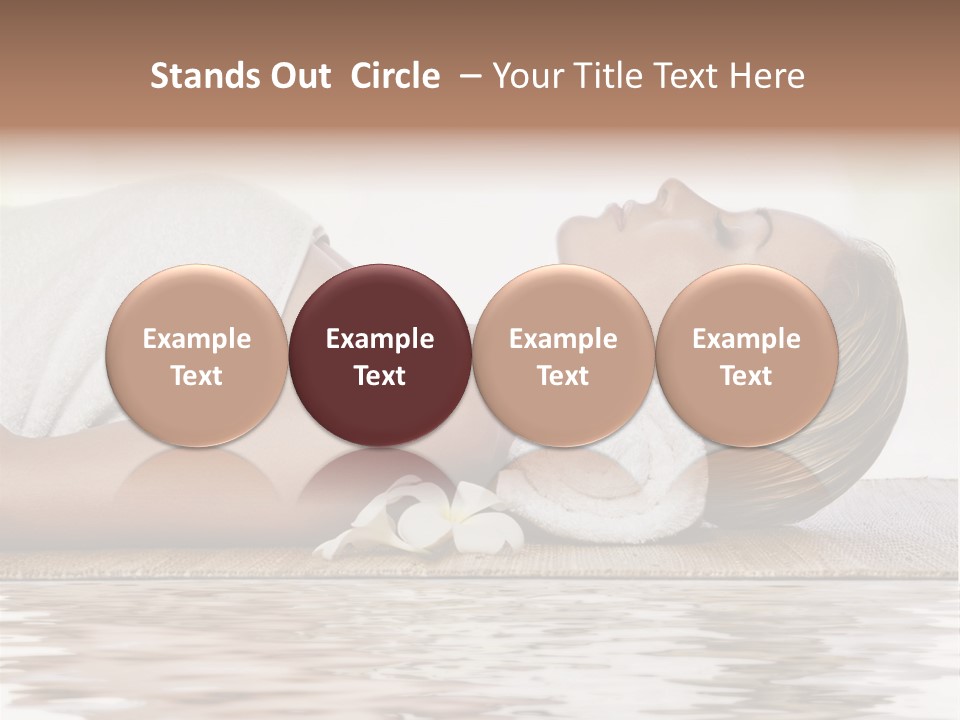 Stands Out Circle – Your Title Text Here

Example Text

Example Text

Example Text

Example Text